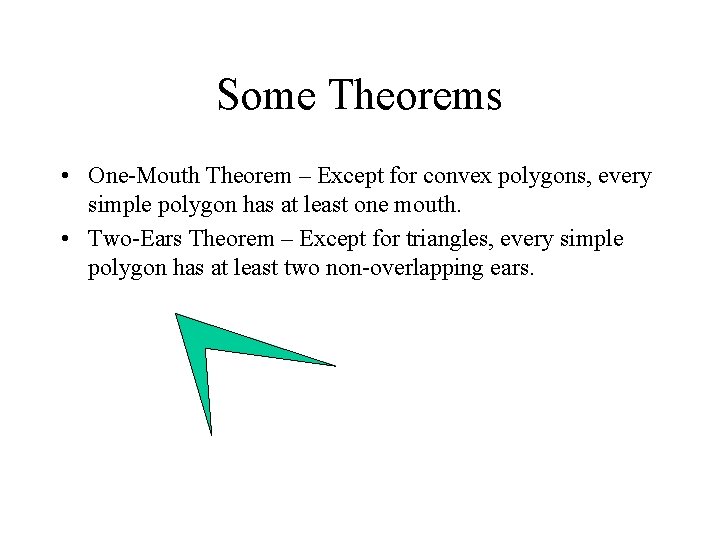 Some Theorems

• One-Mouth Theorem – Except for convex polygons, every simple polygon has at least one mouth.

• Two-Ears Theorem – Except for triangles, every simple polygon has at least two non-overlapping ears.